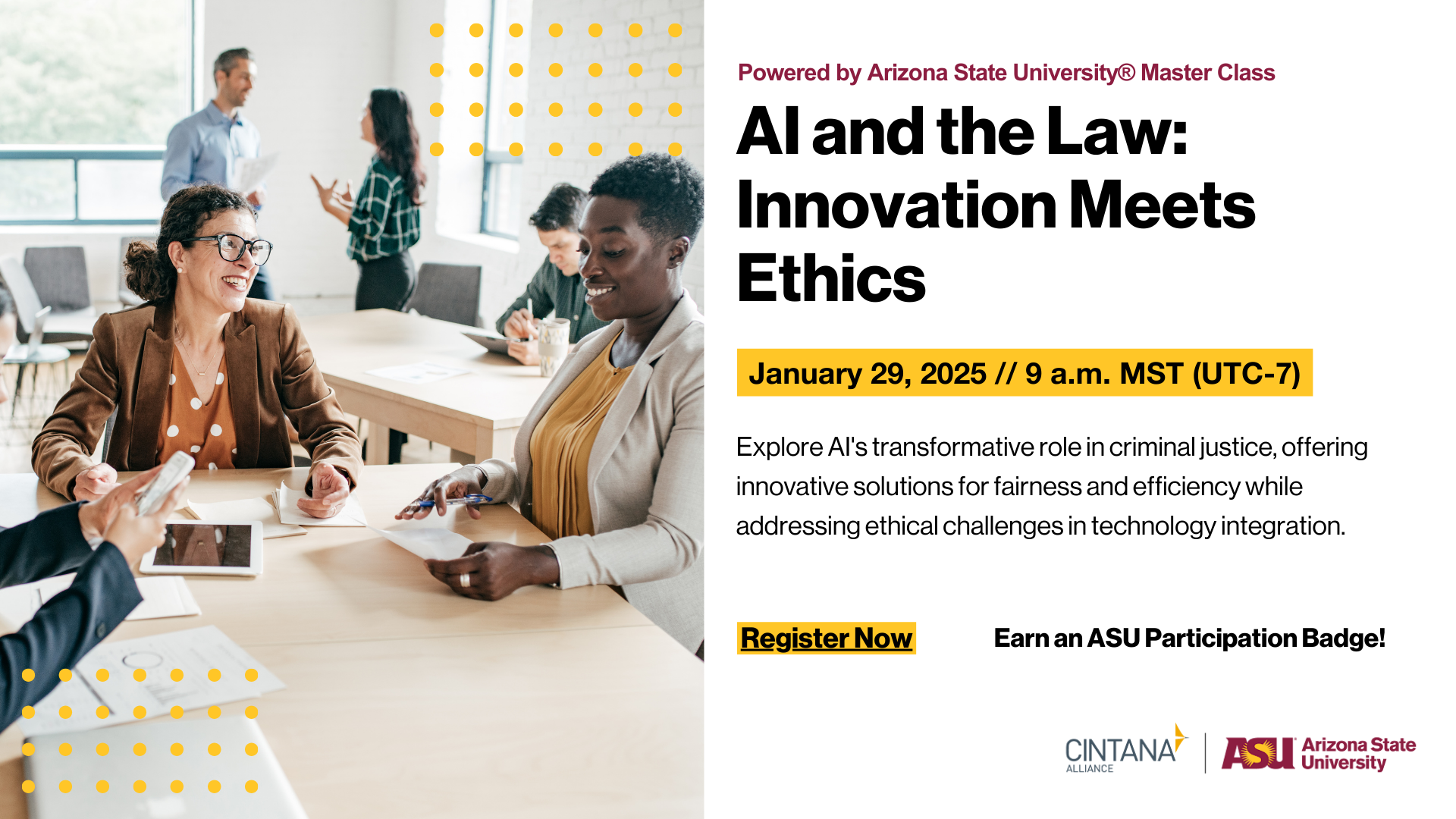 Powered by Arizona State University® Master Class

AI and the Law: Innovation Meets Ethics

January 29, 2025 // 9 a.m. MST (UTC-7)

Explore AI's transformative role in criminal justice, offering innovative solutions for fairness and efficiency while addressing ethical challenges in technology integration.

Register Now

Earn an ASU Participation Badge!

CINTANA ALLIANCE

ASU Arizona State University